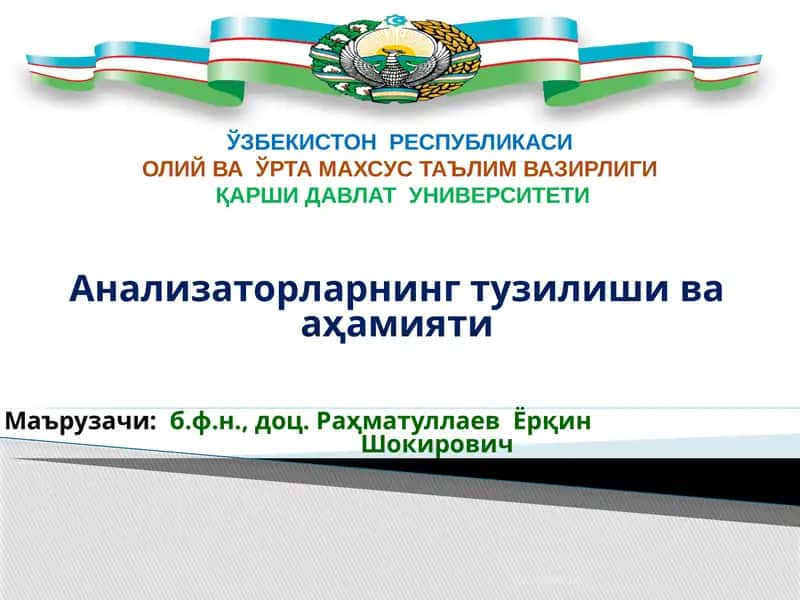 ЎЗБЕКИСТОН РЕСПУБЛИКАСИ
ОЛИЙ ВА ЎРТА МАХСУС ТАЪЛИМ ВАЗИРЛИГИ
ҚАРШИ ДАВЛАТ УНИВЕРСИТЕТИ

Анализаторларнинг тузилиши ва аҳамияти

Маърузачи: б.ф.н., доц. Раҳматуллаев Ёрқин Шокирович